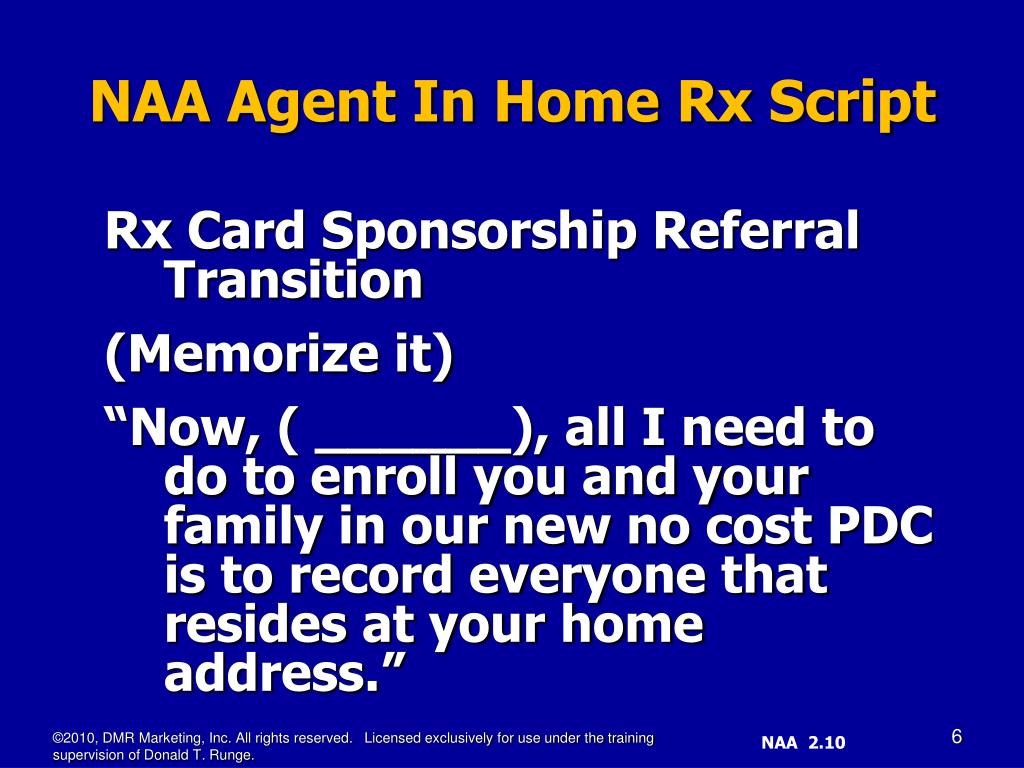 NAA Agent In Home Rx Script

Rx Card Sponsorship Referral Transition

(Memorize it)

“Now, ( _______), all I need to do to enroll you and your family in our new no cost PDC is to record everyone that resides at your home address.”

©2010, DMR Marketing, Inc. All rights reserved. Licensed exclusively for use under the training supervision of Donald T. Runge.

NAA 2.10

6